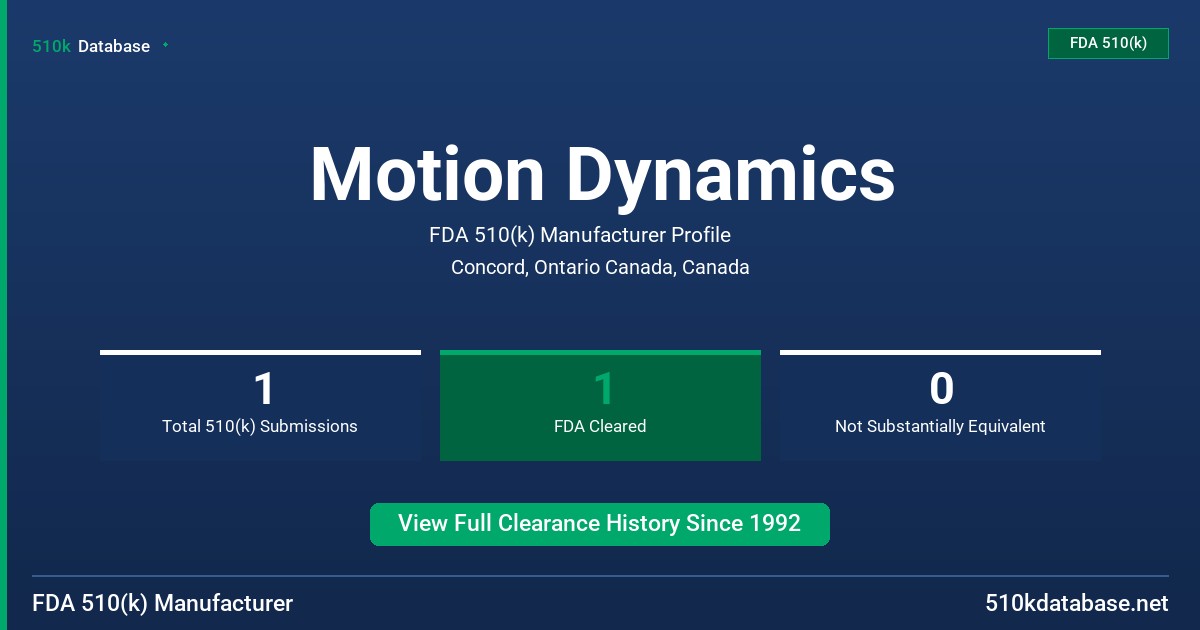 510k Database

FDA 510(k)

Motion Dynamics

FDA 510(k) Manufacturer Profile

Concord, Ontario Canada, Canada

1
Total 510(k) Submissions

1
FDA Cleared

0
Not Substantially Equivalent

View Full Clearance History Since 1992

FDA 510(k) Manufacturer

510kdatabase.net